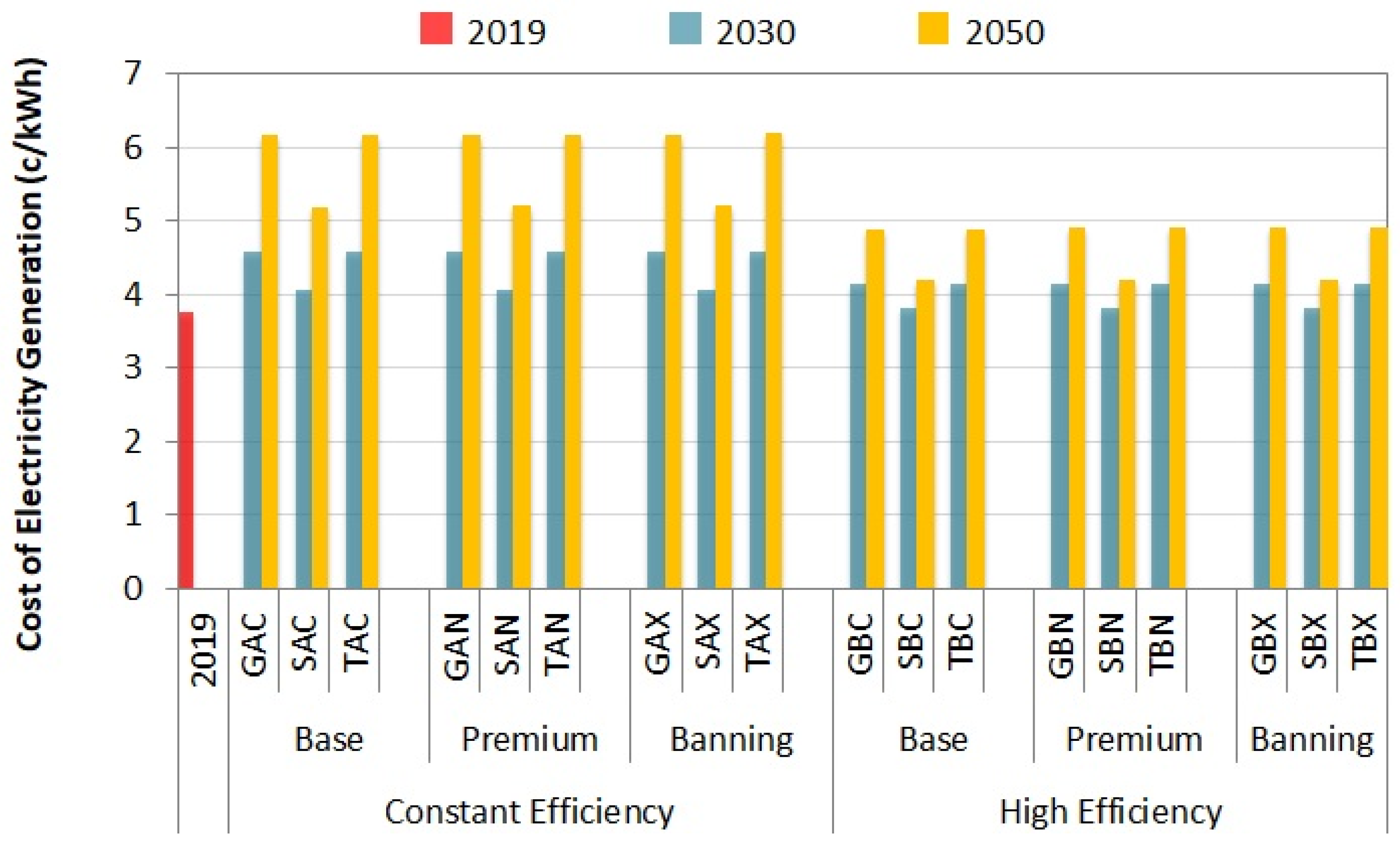 2019 2030 2050

Cost of Electricity Generation (c/kWh)

7
6
5
4
3
2
1
0

2019
GAC
SAC
TAC
GAN
SAN
TAN
GAX
SAX
TAX
GBC
SBC
TBC
GBN
SBN
TBN
GBX
SBX
TBX

Base
Premium
Banning
Base
Premium
Banning

Constant Efficiency
High Efficiency